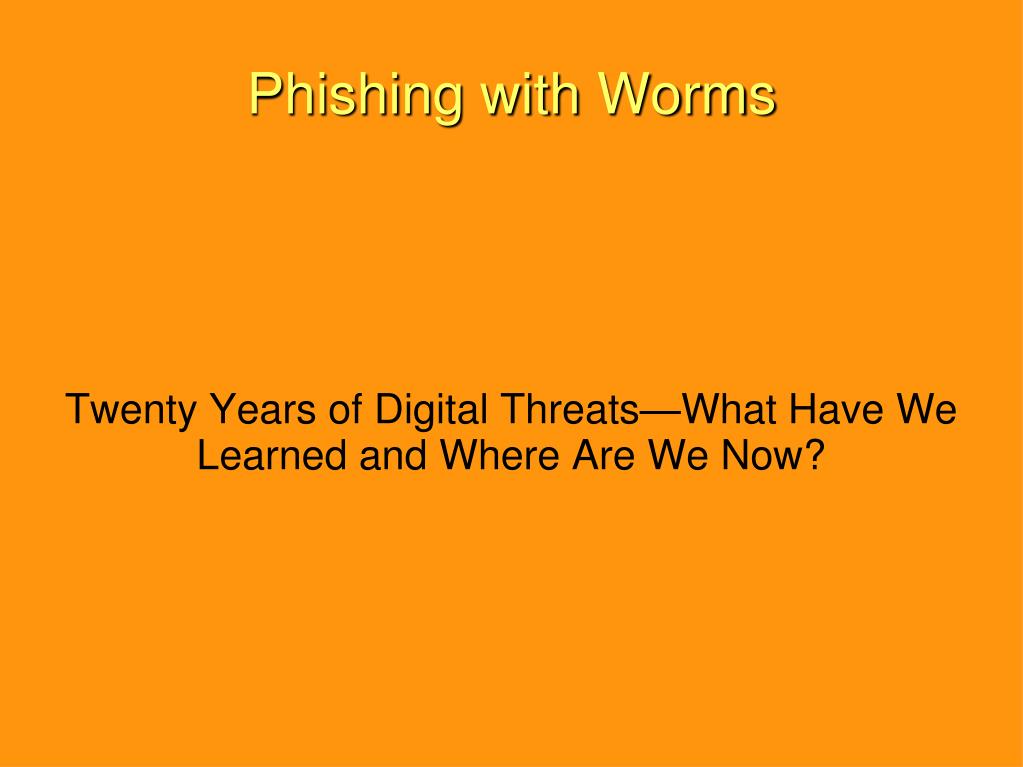 Phishing with Worms

Twenty Years of Digital Threats—What Have We Learned and Where Are We Now?